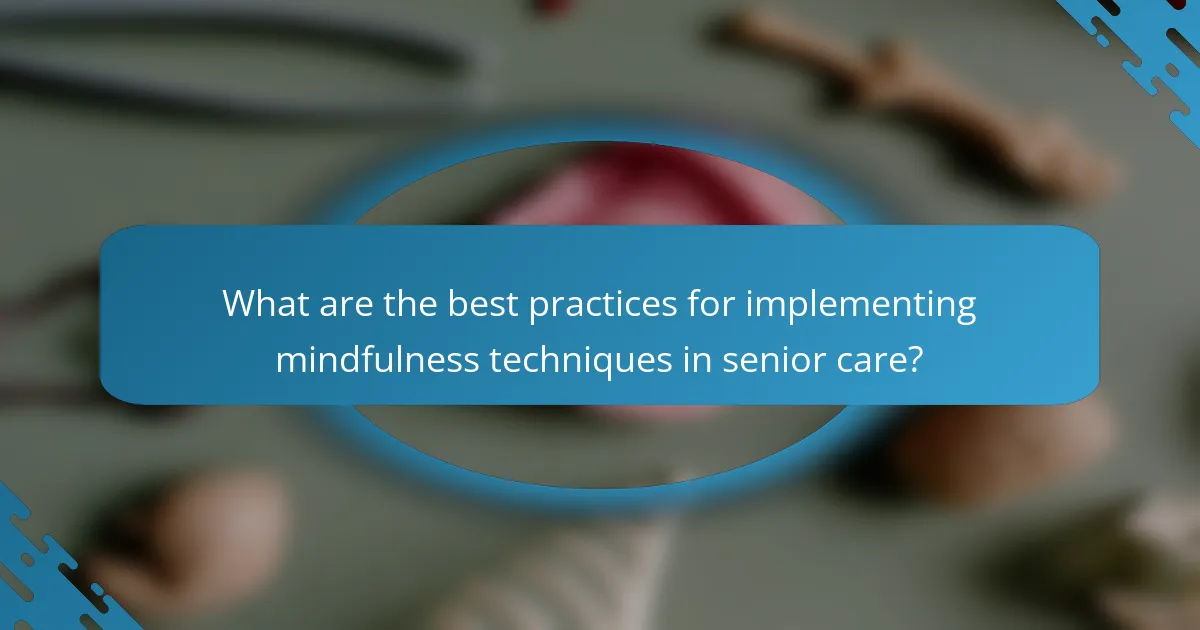 What are the best practices for implementing mindfulness techniques in senior care?